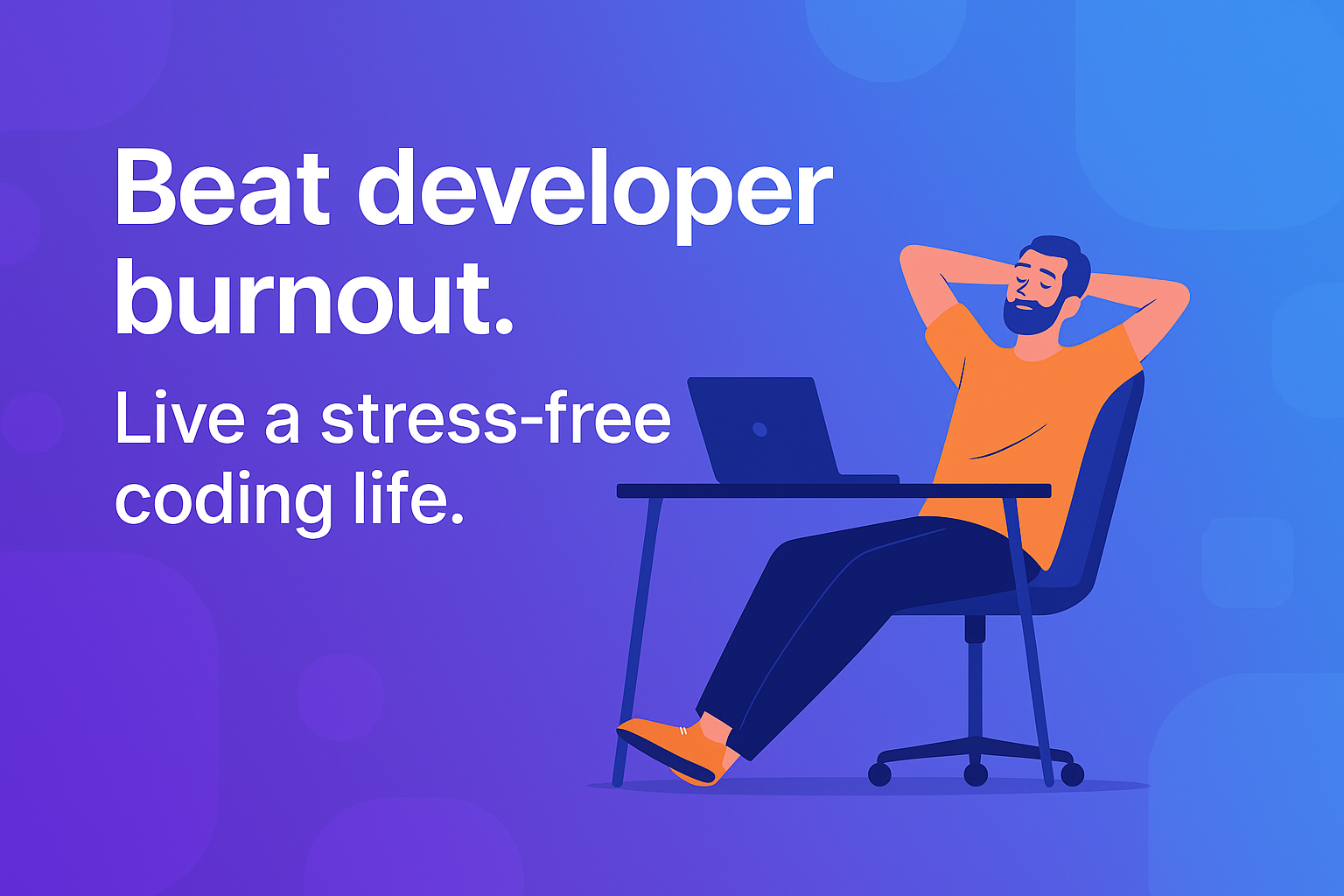 Beat developer burnout.

Live a stress-free coding life.